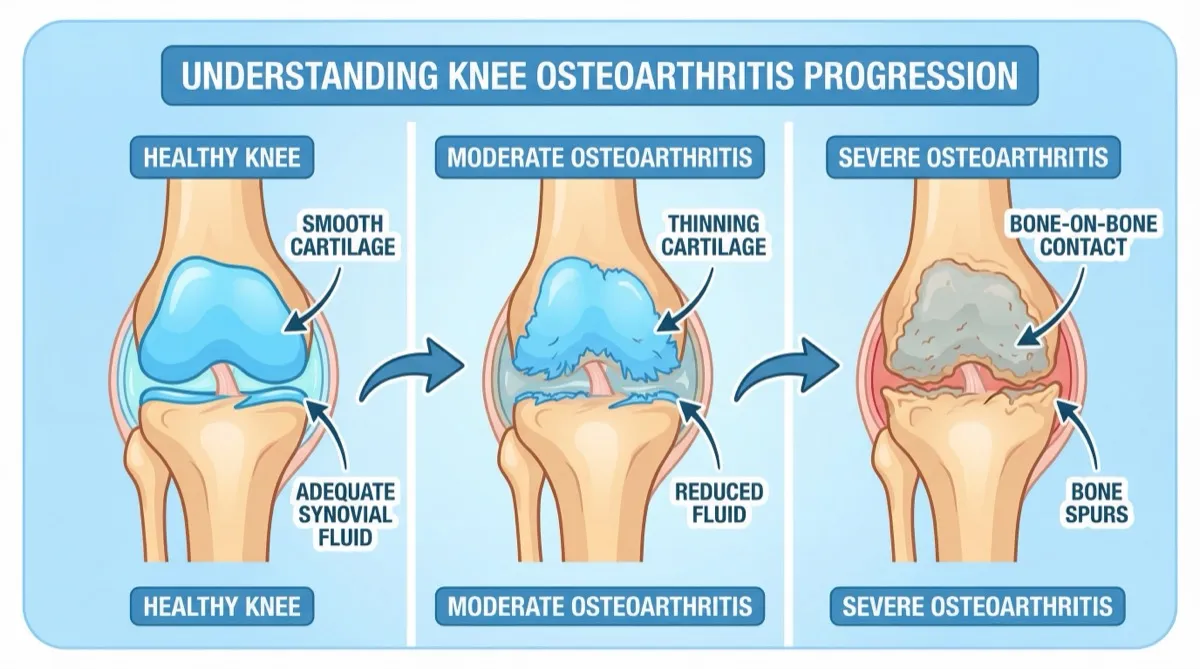 UNDERSTANDING KNEE OSTEOARTHRITIS PROGRESSION

HEALTHY KNEE

SMOOTH CARTILAGE

ADEQUATE SYNOVIAL FLUID

HEALTHY KNEE

MODERATE OSTEOARTHRITIS

THINNING CARTILAGE

REDUCED FLUID

MODERATE OSTEOARTHRITIS

SEVERE OSTEOARTHRITIS

BONE-ON-BONE CONTACT

BONE SPURS

SEVERE OSTEOARTHRITIS